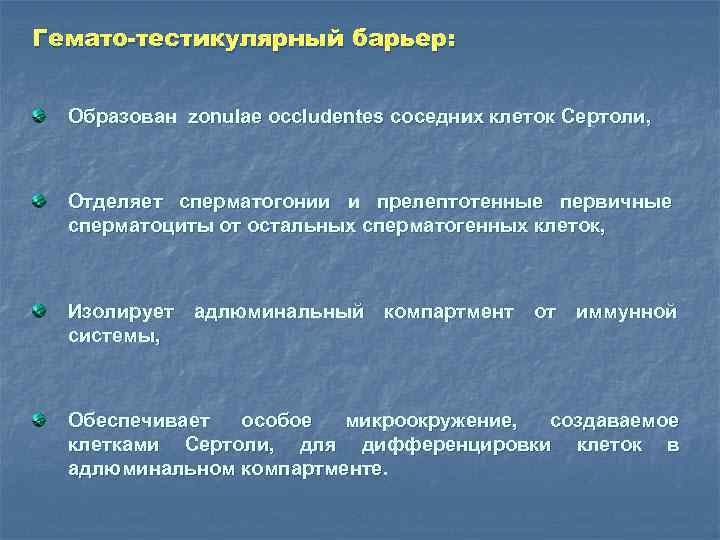 Гемато-тестикулярный барьер:

Образован zonulae occludentes соседних клеток Сертоли,

Отделяет сперматогонии и прелептотенные первичные сперматоциты от остальных сперматогенных клеток,

Изолирует адлюминальный компартмент от иммунной системы,

Обеспечивает особое микроокружение, создаваемое клетками Сертоли, для дифференцировки клеток в адлюминальном компартменте.